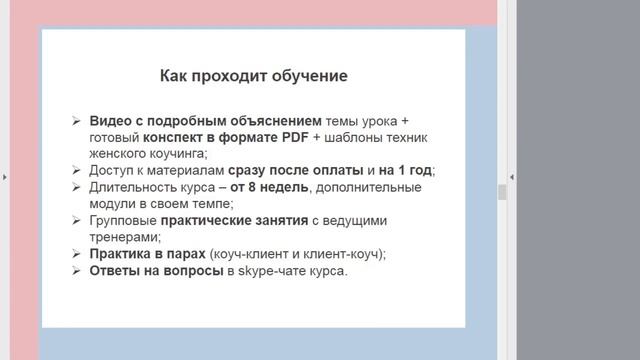 Как проходит обучение

➢ Видео с подробным объяснением темы урока + готовый конспект в формате PDF + шаблоны техник женского коучинга;
➢ Доступ к материалам сразу после оплаты и на 1 год;
➢ Длительность курса – от 8 недель, дополнительные модули в своем темпе;
➢ Групповые практические занятия с ведущими тренерами;
➢ Практика в парах (коуч-клиент и клиент-коуч);
➢ Ответы на вопросы в skype-чате курса.